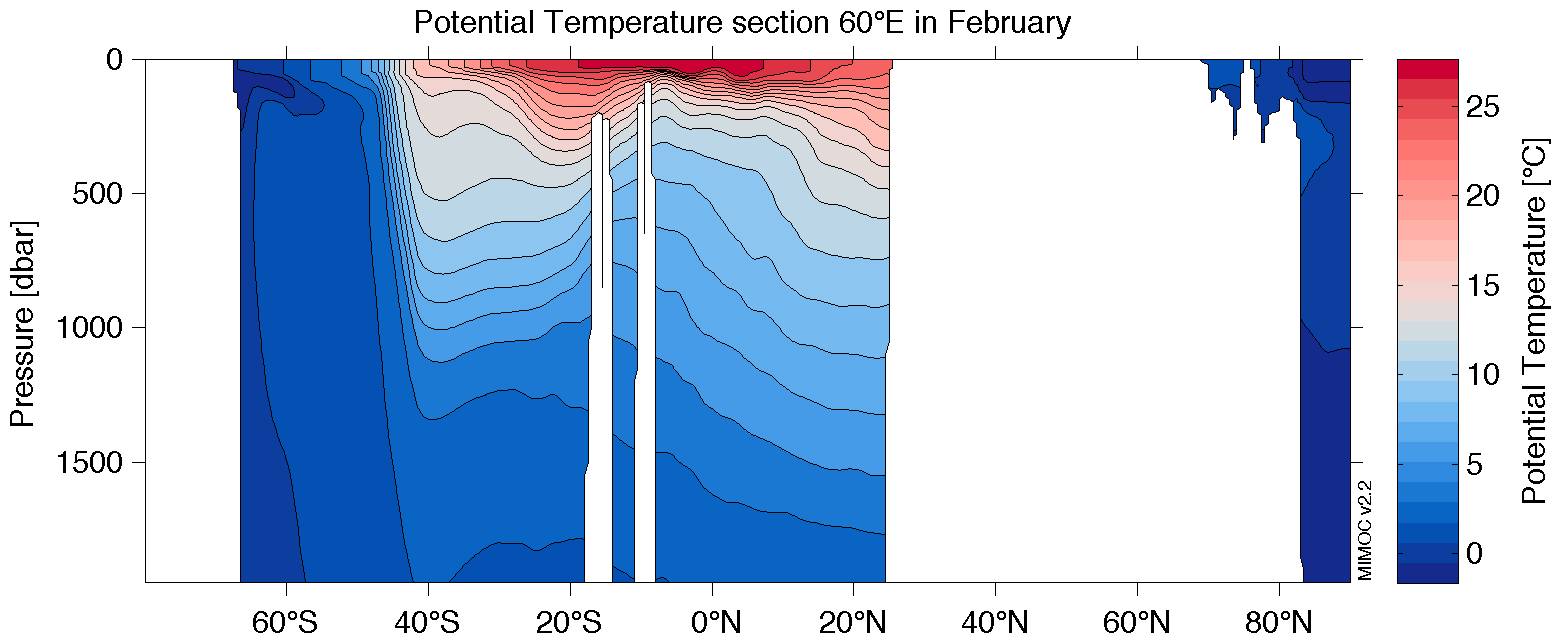 Potential Temperature section 60°E in February

Pressure [dbar]

0
500
1000
1500

60°S 40°S 20°S 0°N 20°N 40°N 60°N 80°N

MIMOC v2.2

Potential Temperature [°C]

25
20
15
10
5
0